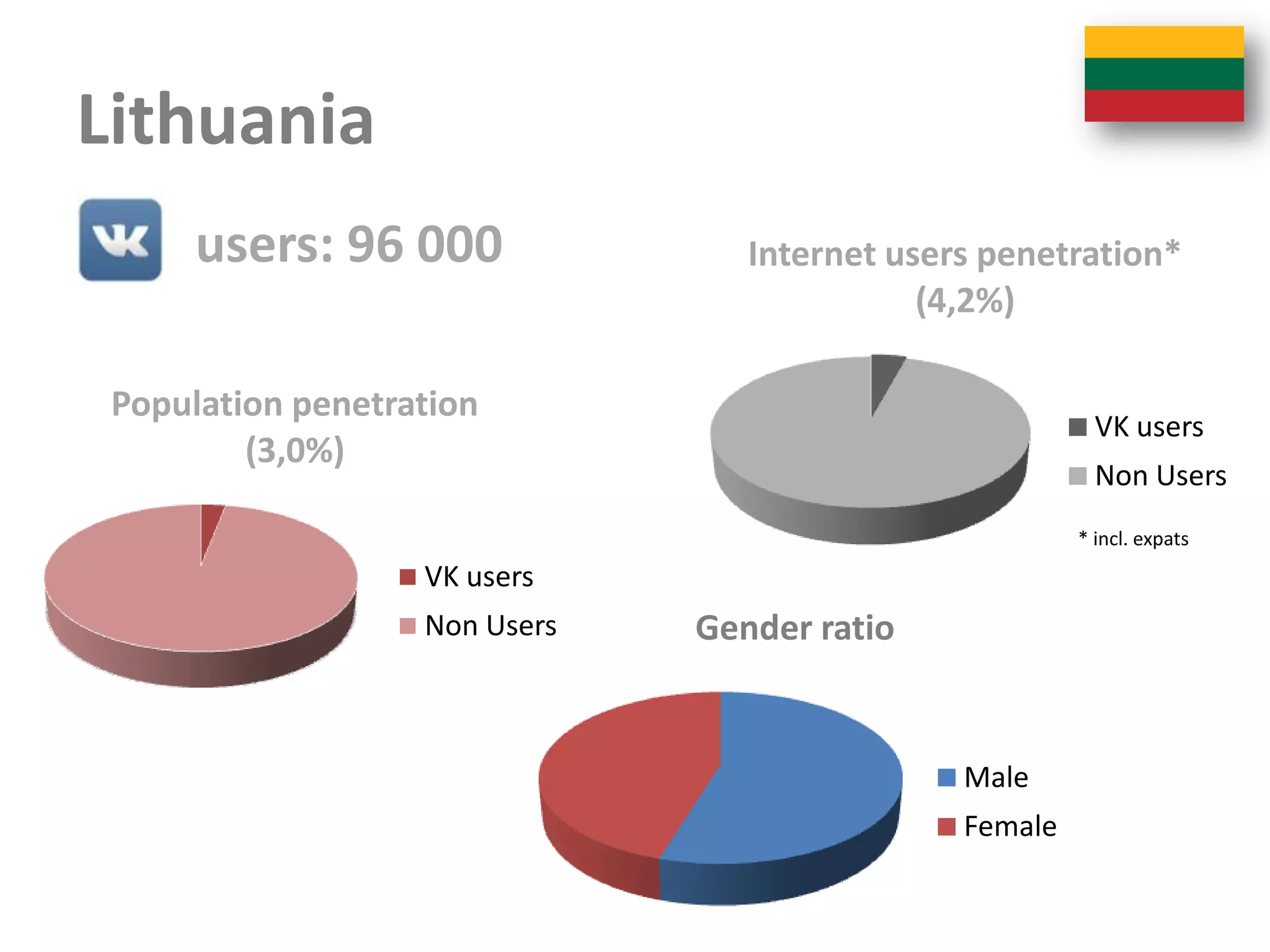 Lithuania

VK

users: 96 000

Internet users penetration*
(4,2%)

VK users
Non Users

* incl. expats

Population penetration
(3,0%)

VK users
Non Users

Gender ratio

Male
Female